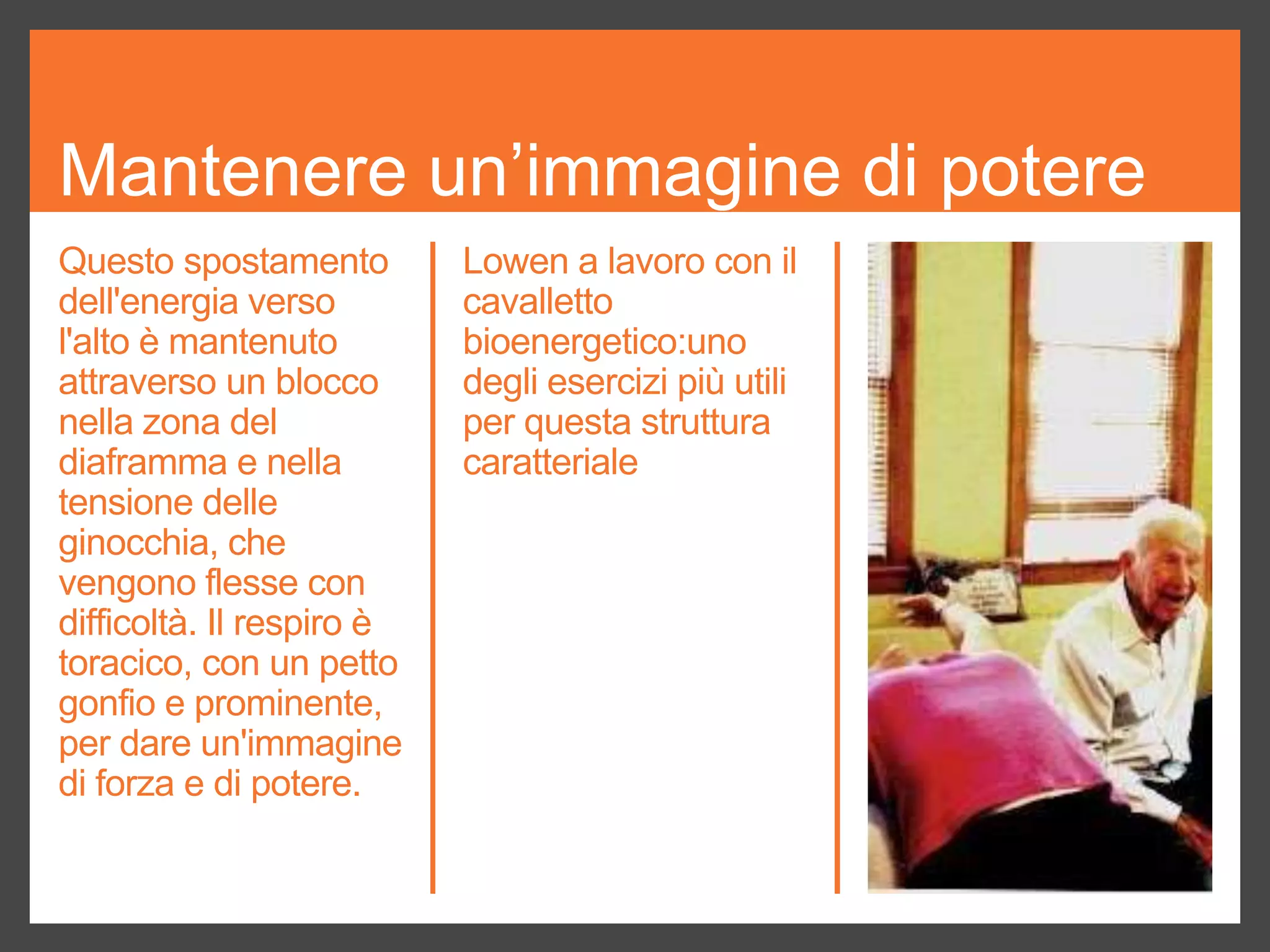 Mantenere un’immagine di potere

Questo spostamento dell'energia verso l'alto è mantenuto attraverso un blocco nella zona del diaframma e nella tensione delle ginocchia, che vengono flesse con difficoltà. Il respiro è toracico, con un petto gonfio e prominente, per dare un'immagine di forza e di potere.

Lowen a lavoro con il cavalletto bioenergetico:uno degli esercizi più utili per questa struttura caratteriale